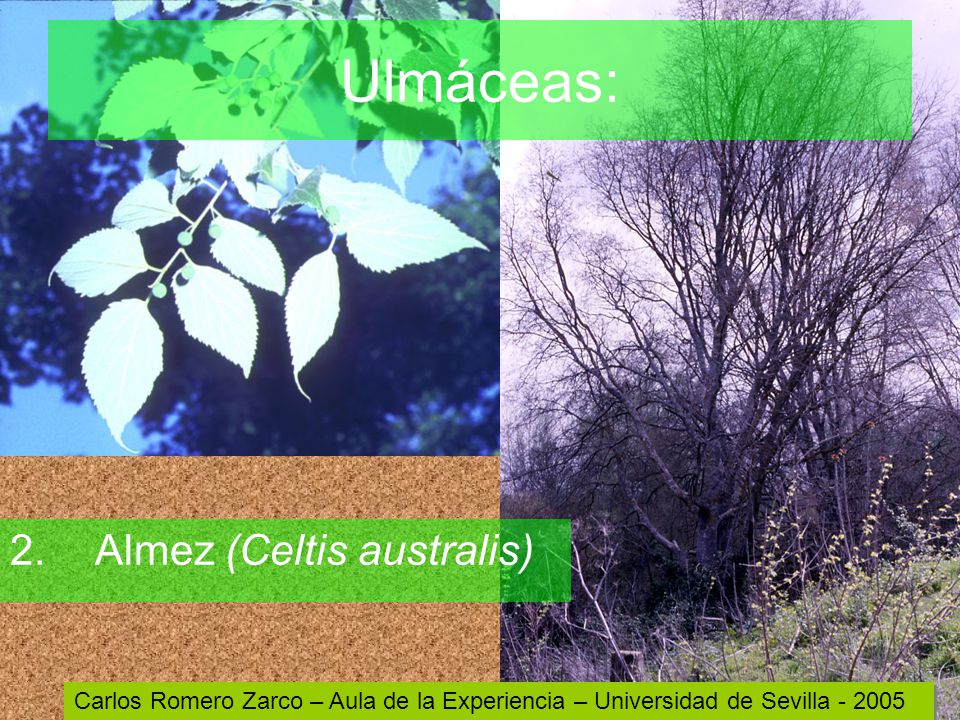 Ulmáceas:

2. Almez (Celtis australis)

Carlos Romero Zarco – Aula de la Experiencia – Universidad de Sevilla - 2005